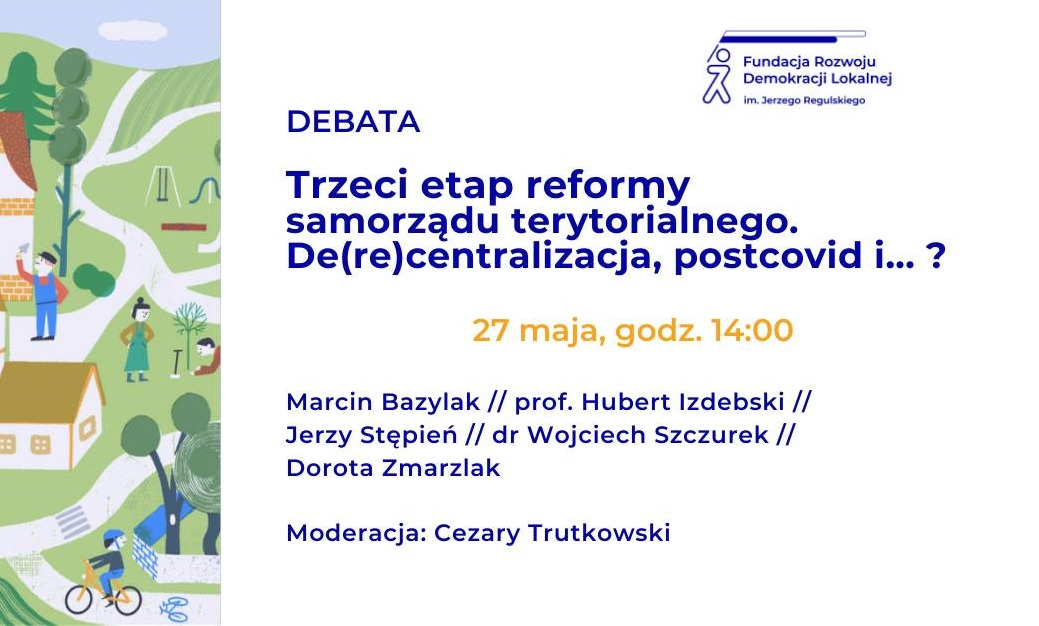 Fundacja Rozwoju
Demokracji Lokalnej
im. Jerzego Regulskiego

DEBATA

Trzeci etap reformy samorządu terytorialnego. De(re)centralizacja, postcovid i... ?

27 maja, godz. 14:00

Marcin Bazylak // prof. Hubert Izdebski // Jerzy Stępień // dr Wojciech Szczurek // Dorota Zmarzlak

Moderacja: Cezary Trutkowski